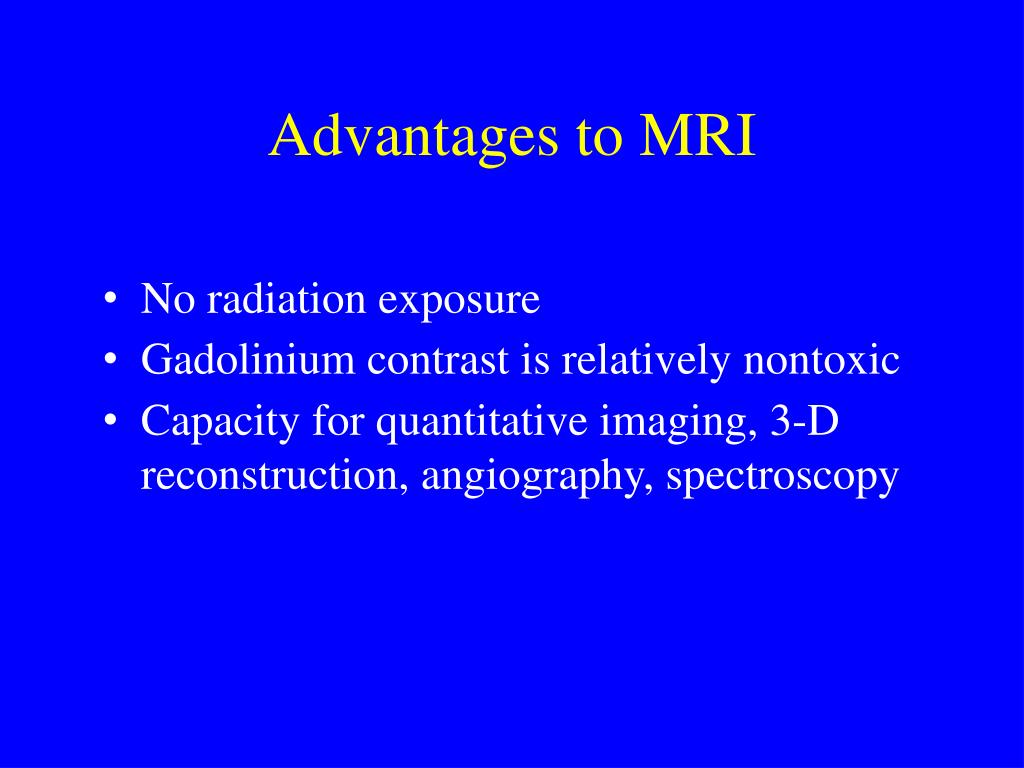 Advantages to MRI

• No radiation exposure
• Gadolinium contrast is relatively nontoxic
• Capacity for quantitative imaging, 3-D reconstruction, angiography, spectroscopy